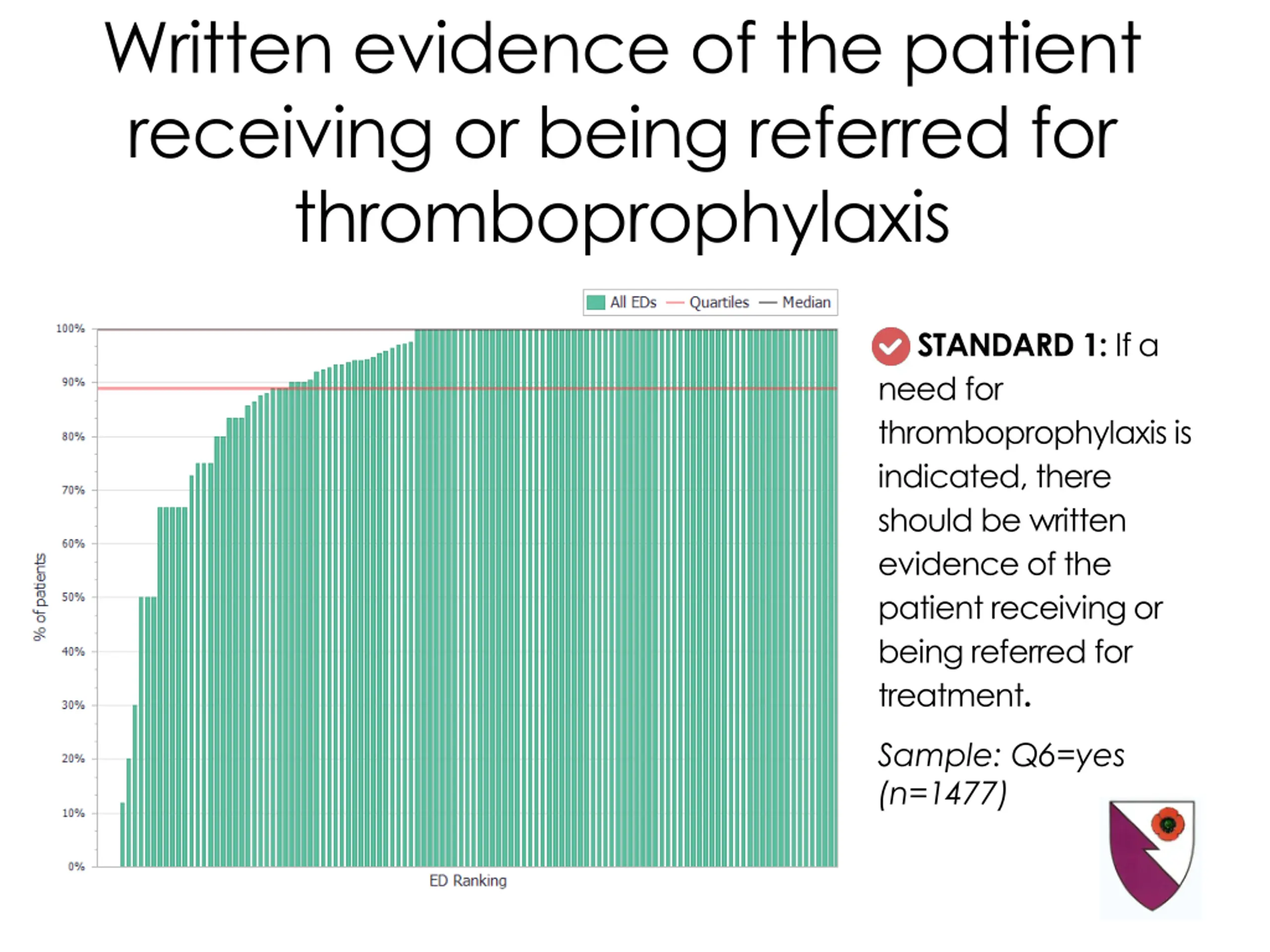 Written evidence of the patient receiving or being referred for thromboprophylaxis

All EDs — Quartiles — Median

100%
90%
80%
70%
60%
50%
40%
30%
20%
10%
0%

% of patients

ED Ranking

STANDARD 1: If a need for thromboprophylaxis is indicated, there should be written evidence of the patient receiving or being referred for treatment.

Sample: Q6=yes (n=1477)